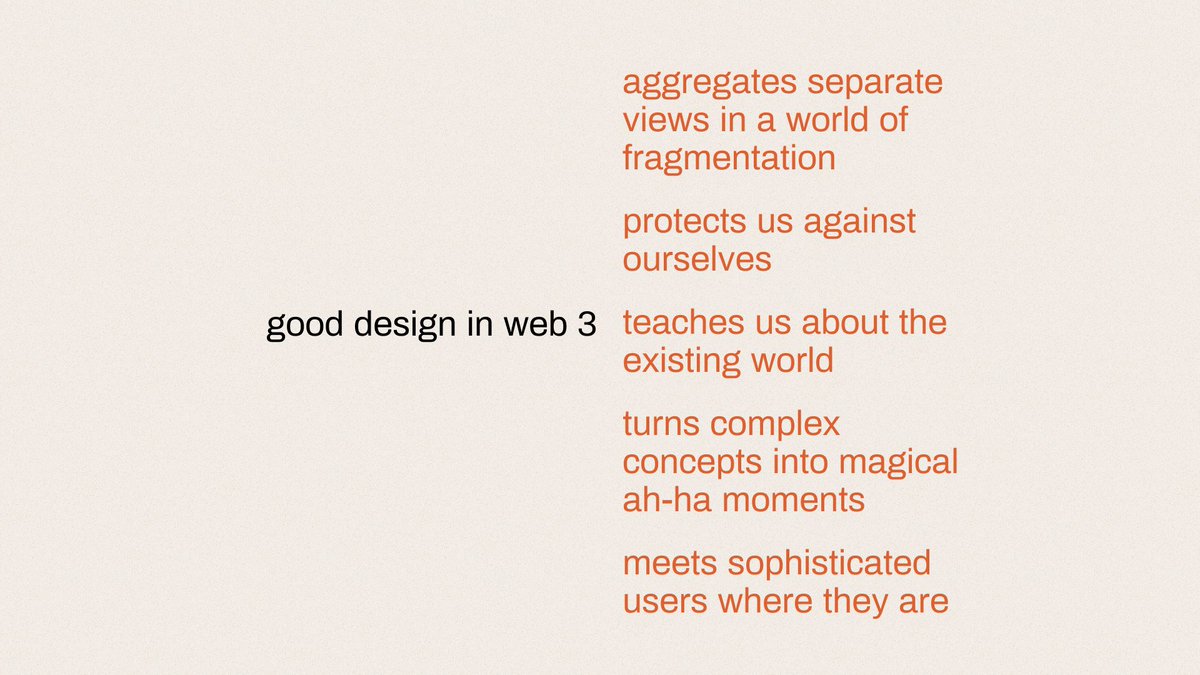 good design in web 3

aggregates separate views in a world of fragmentation

protects us against ourselves

teaches us about the existing world

turns complex concepts into magical ah-ha moments

meets sophisticated users where they are